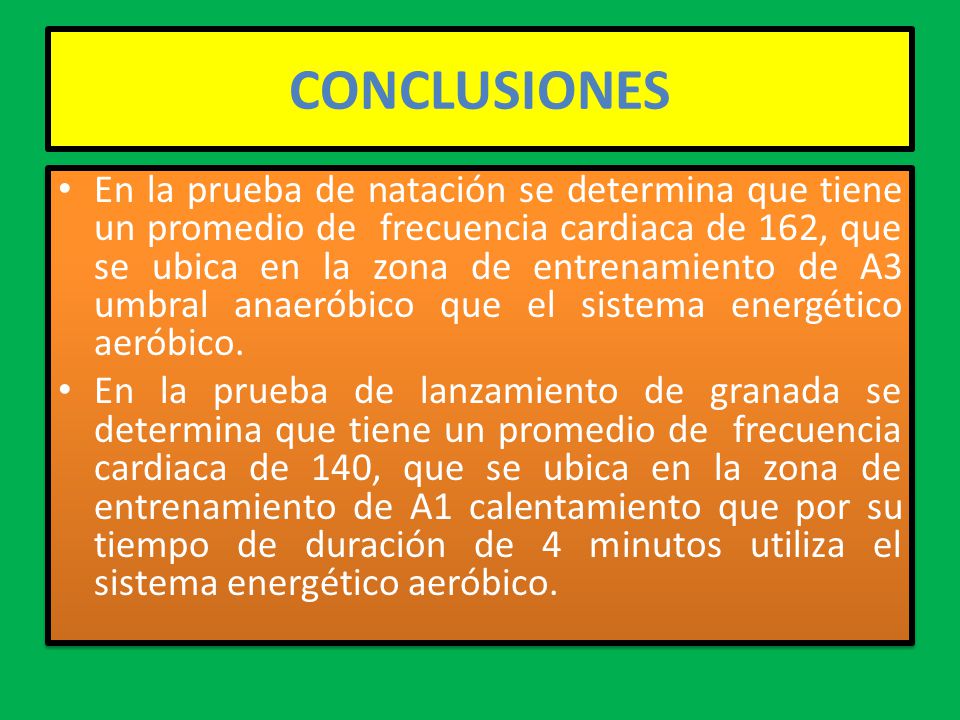 CONCLUSIONES

• En la prueba de natación se determina que tiene un promedio de frecuencia cardiaca de 162, que se ubica en la zona de entrenamiento de A3 umbral anaeróbico que el sistema energético aeróbico.

• En la prueba de lanzamiento de granada se determina que tiene un promedio de frecuencia cardiaca de 140, que se ubica en la zona de entrenamiento de A1 calentamiento que por su tiempo de duración de 4 minutos utiliza el sistema energético aeróbico.